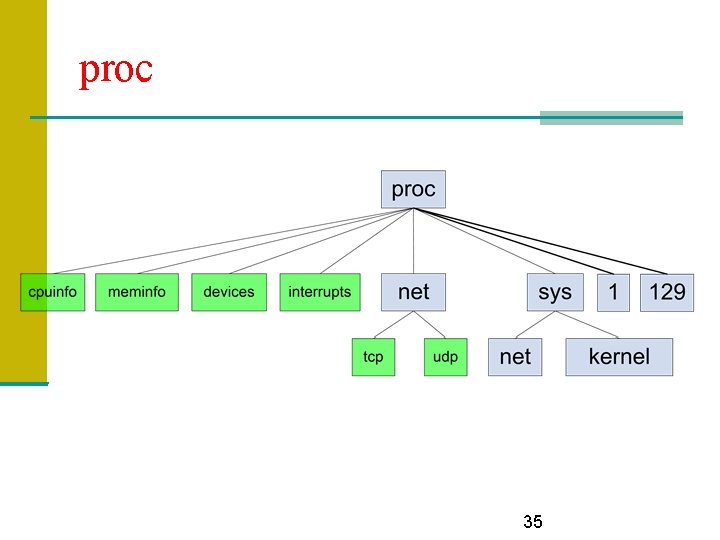 proc

proc

cpuinfo
meminfo
devices
interrupts
net
sys
1
129

tcp
udp
net
kernel

35